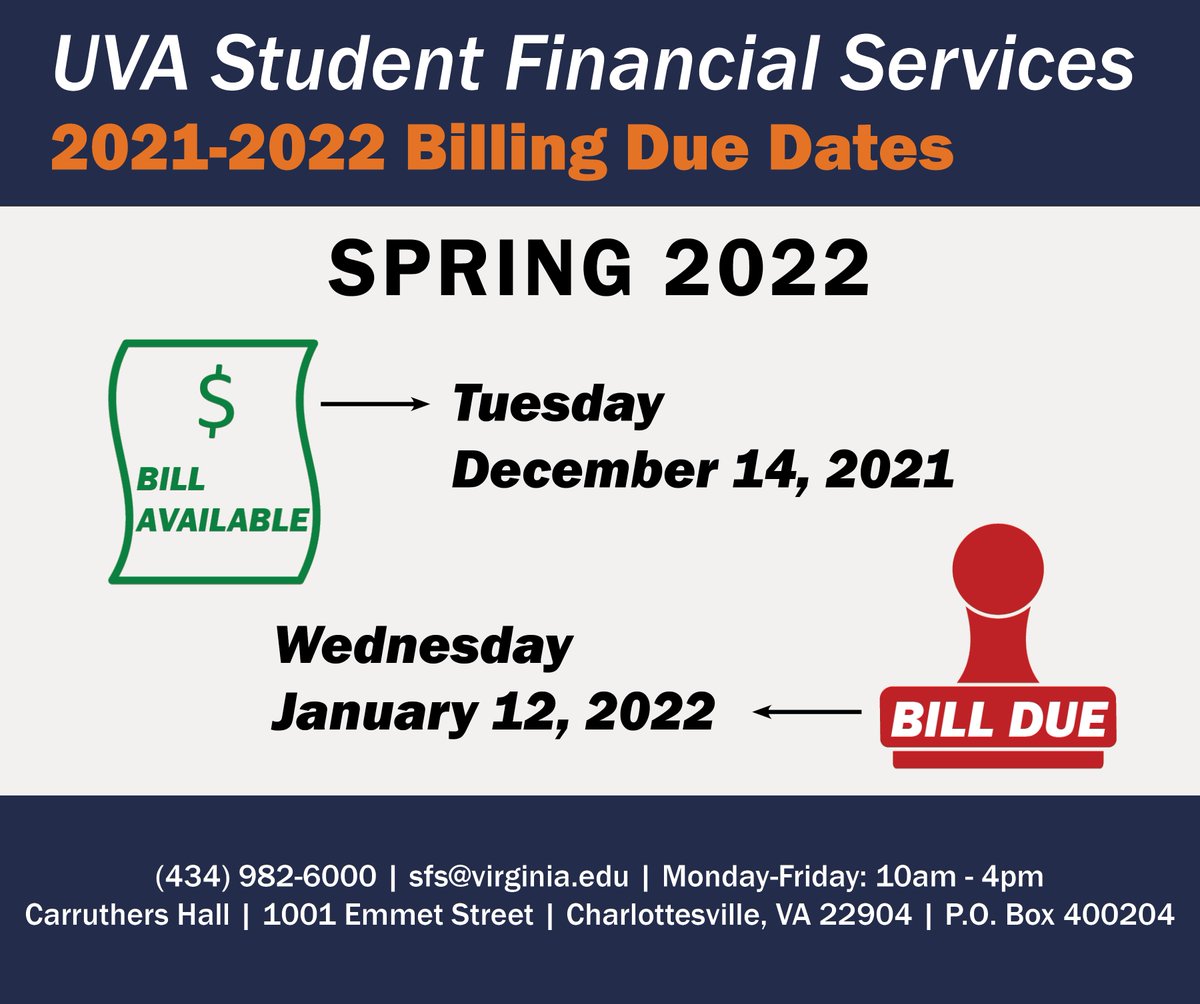 UVA Student Financial Services
2021-2022 Billing Due Dates

SPRING 2022

$
BILL AVAILABLE

Tuesday
December 14, 2021

Wednesday
January 12, 2022

BILL DUE

(434) 982-6000 | sfs@virginia.edu | Monday-Friday: 10am - 4pm
Carruthers Hall | 1001 Emmet Street | Charlottesville, VA 22904 | P.O. Box 400204